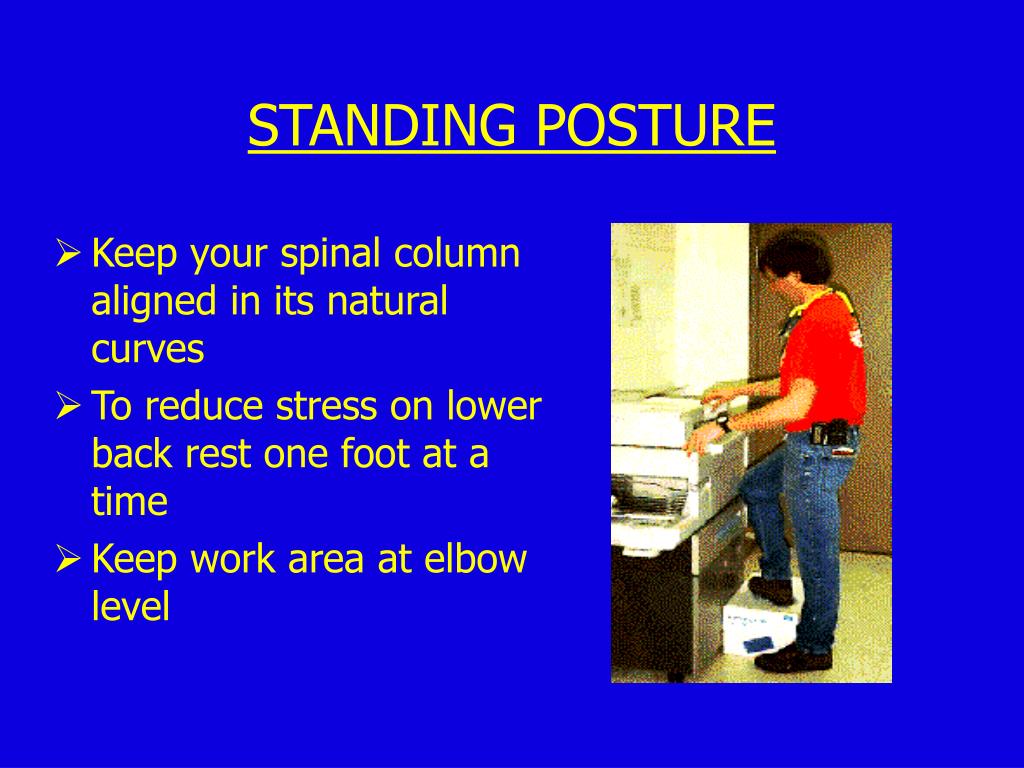 STANDING POSTURE

➢ Keep your spinal column aligned in its natural curves

➢ To reduce stress on lower back rest one foot at a time

➢ Keep work area at elbow level